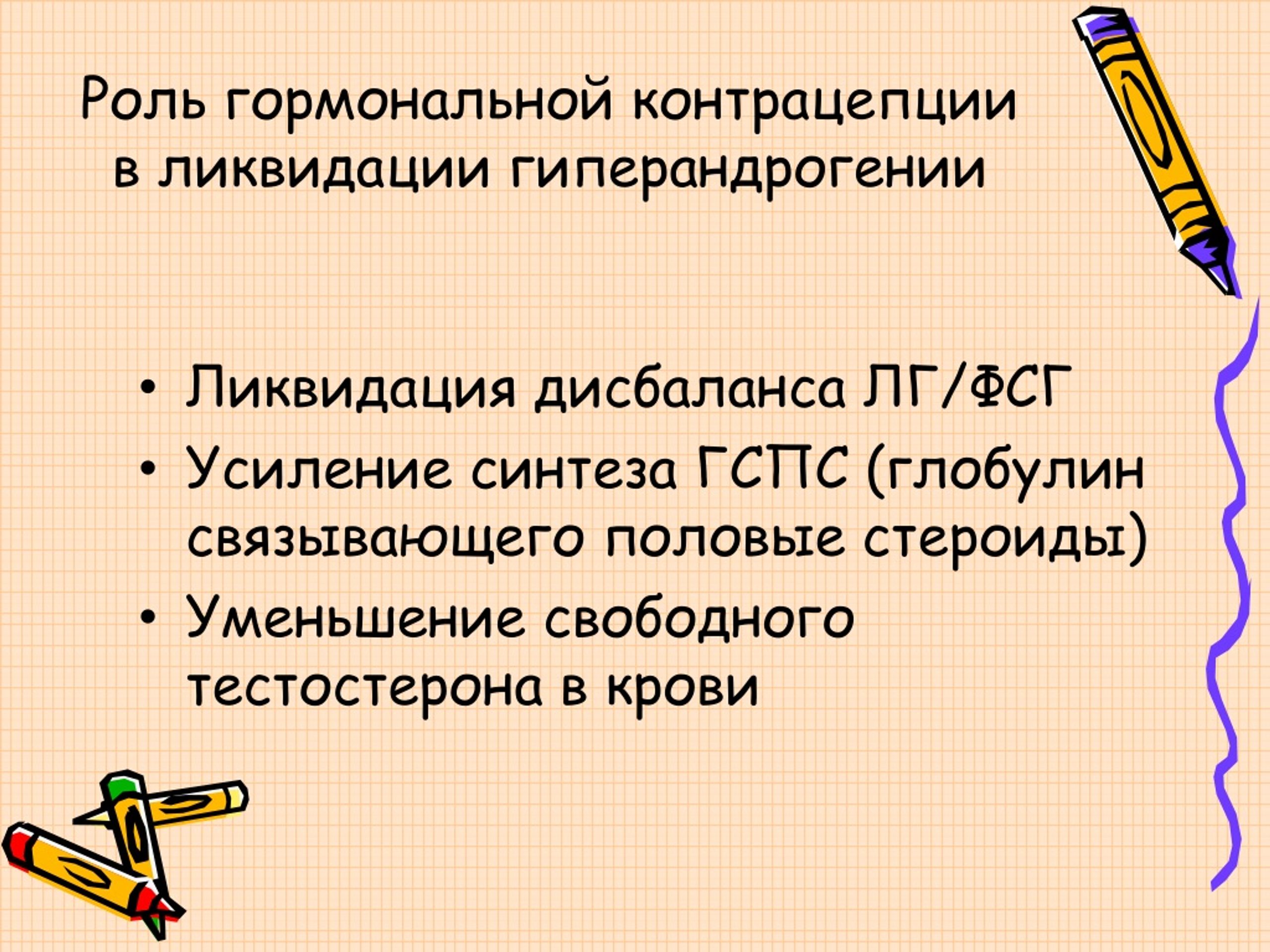 Роль гормональной контрацепции в ликвидации гиперандрогении

• Ликвидация дисбаланса ЛГ/ФСГ
• Усиление синтеза ГСПС (глобулин связывающего половые стероиды)
• Уменьшение свободного тестостерона в крови